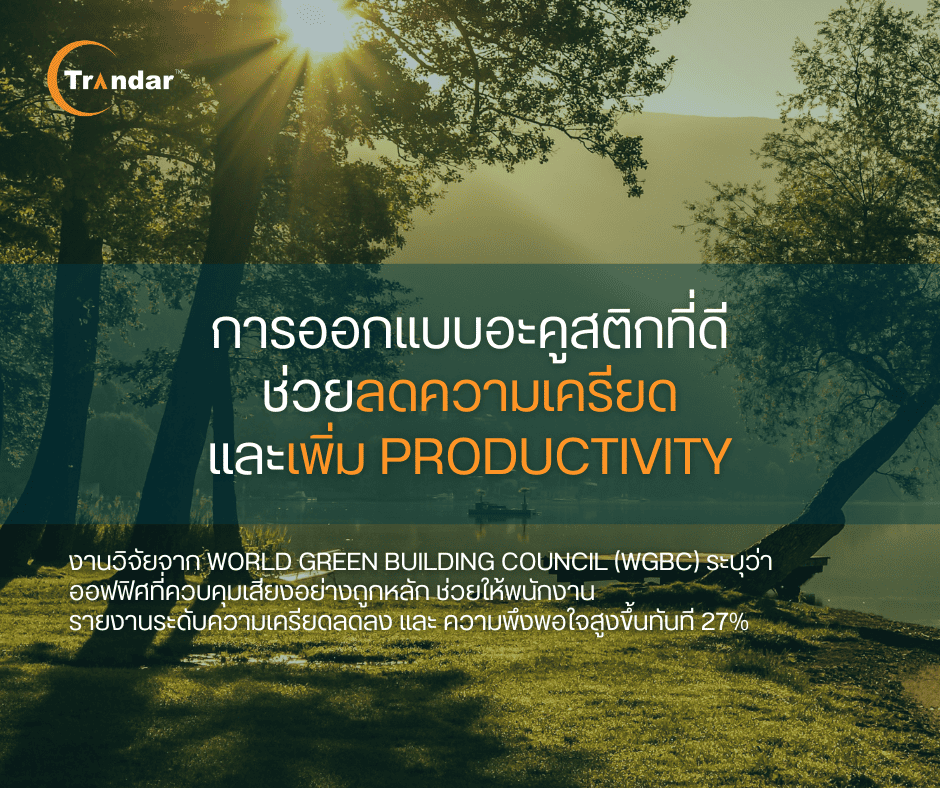 Trandar

การออกแบบอะคูสติกที่ดี
ช่วยลดความเครียด
และเพิ่ม PRODUCTIVITY

งานวิจัยจาก WORLD GREEN BUILDING COUNCIL (WGBC) ระบุว่า ออฟฟิศที่ควบคุมเสียงอย่างถูกหลัก ช่วยให้พนักงาน รายงานระดับความเครียดลดลง และ ความพึงพอใจสูงขึ้นทันที 27%